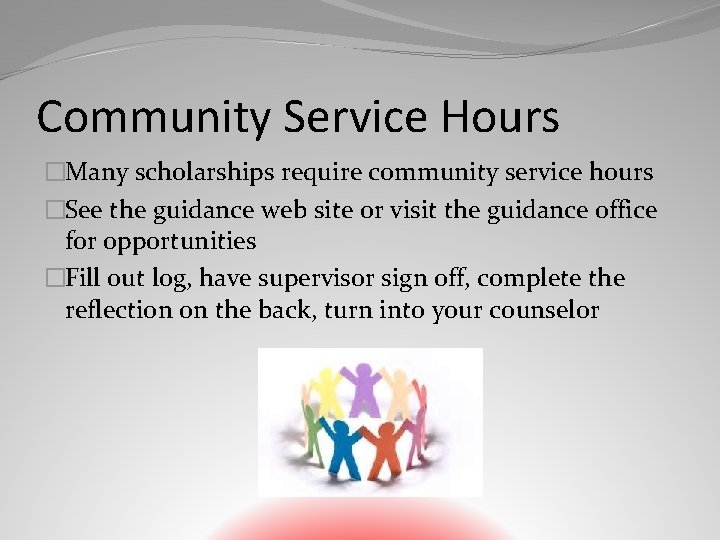 Community Service Hours

□Many scholarships require community service hours

□See the guidance web site or visit the guidance office for opportunities

□Fill out log, have supervisor sign off, complete the reflection on the back, turn into your counselor